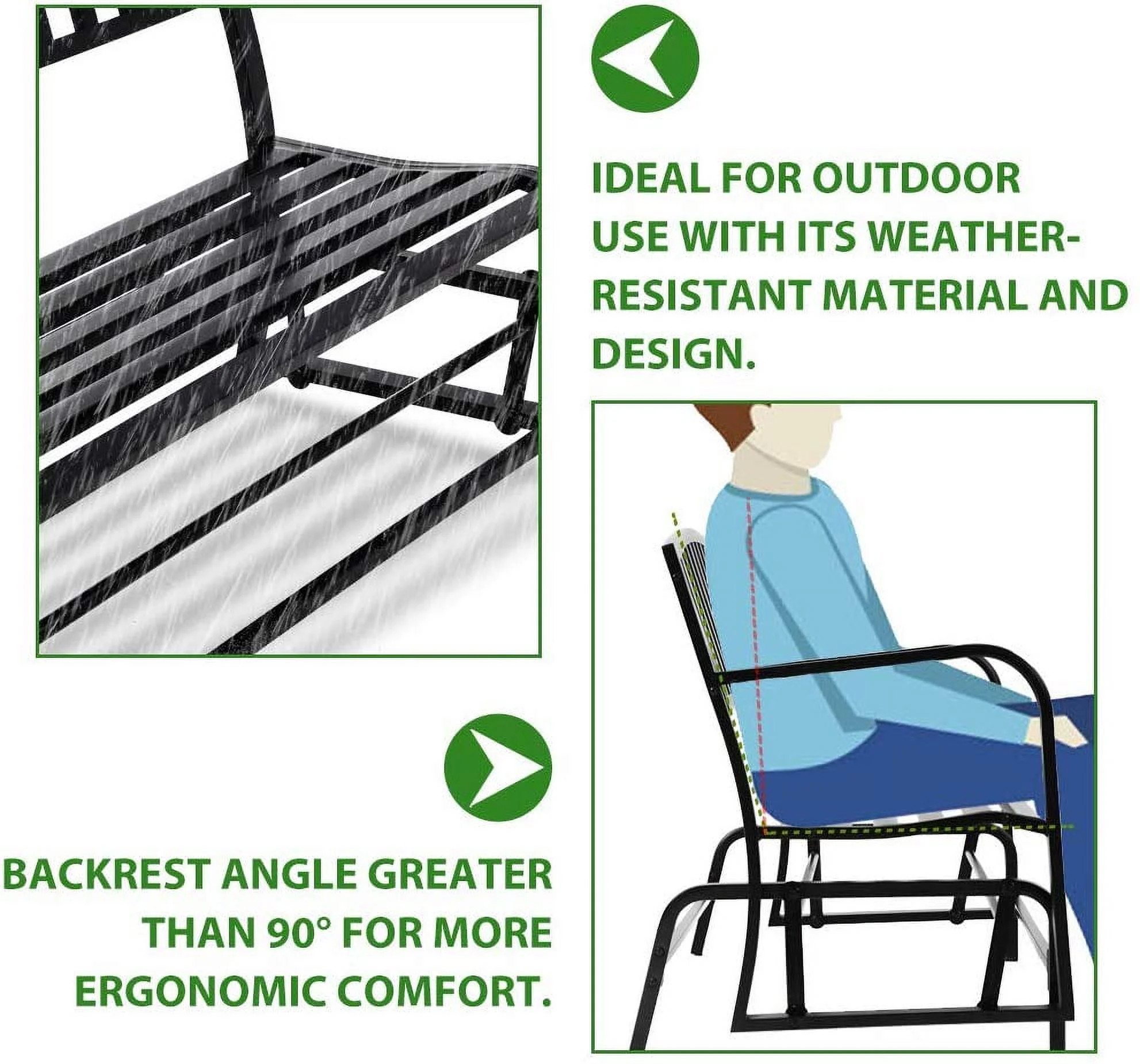 IDEAL FOR OUTDOOR USE WITH ITS WEATHER-RESISTANT MATERIAL AND DESIGN.

BACKREST ANGLE GREATER THAN 90° FOR MORE ERGONOMIC COMFORT.